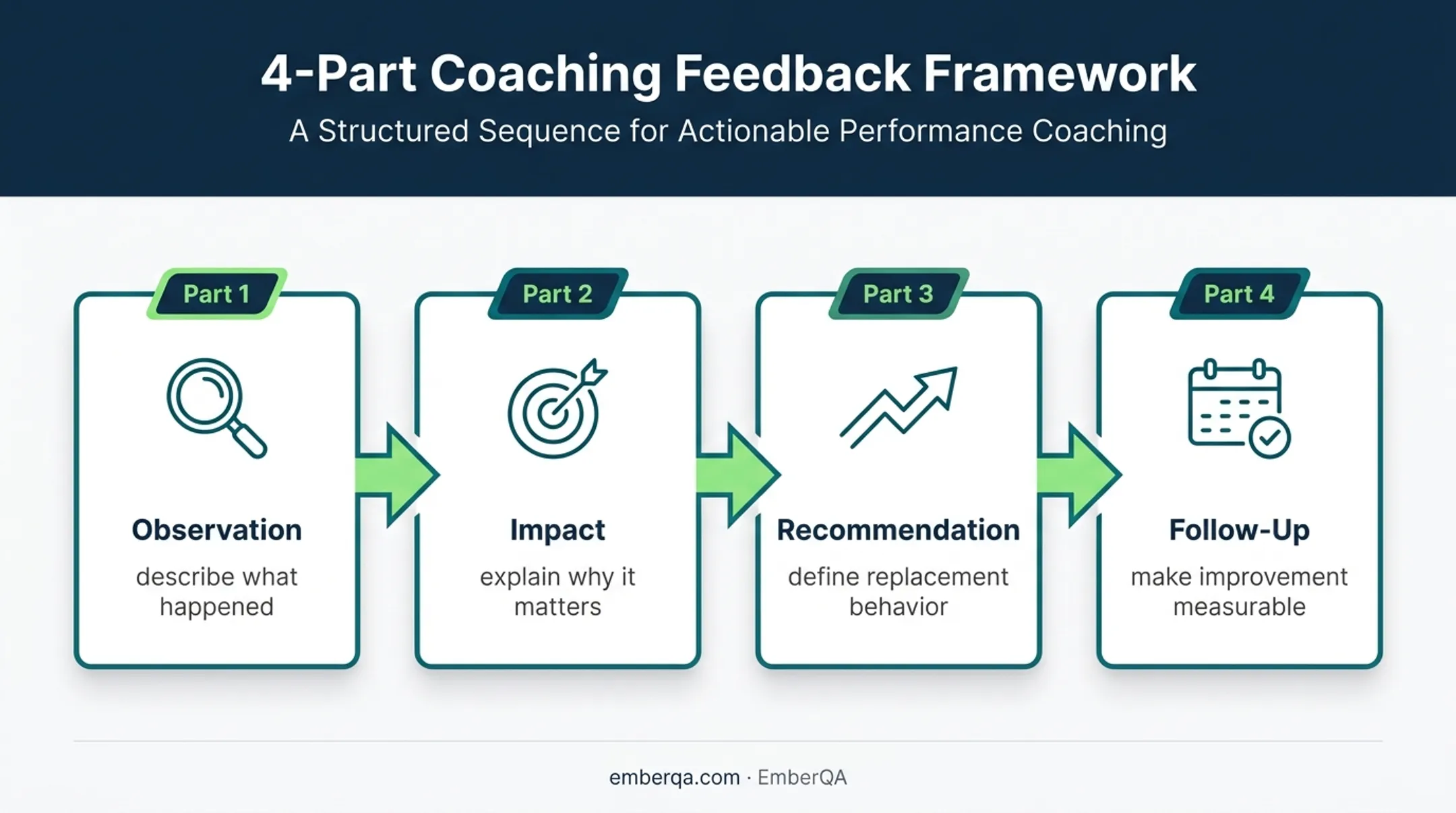 4-Part Coaching Feedback Framework

A Structured Sequence for Actionable Performance Coaching

Part 1

Observation

describe what happened

Part 2

Impact

explain why it matters

Part 3

Recommendation

define replacement behavior

Part 4

Follow-Up

make improvement measurable

emberqa.com · EmberQA